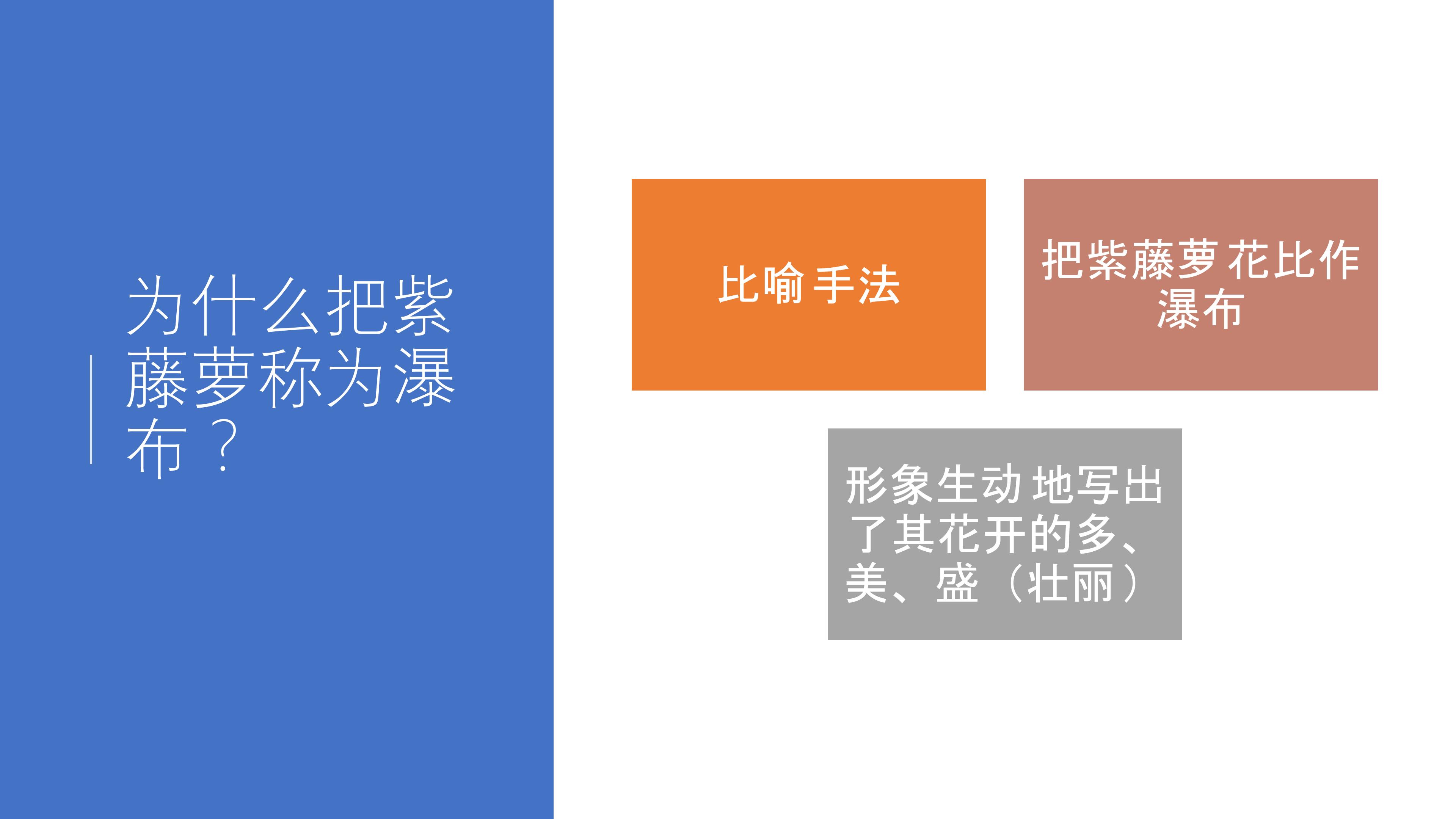 为什么把紫藤萝称为瀑布？

比喻手法

把紫藤萝花比作瀑布

形象生动地写出了其花开的多、美、盛（壮丽）